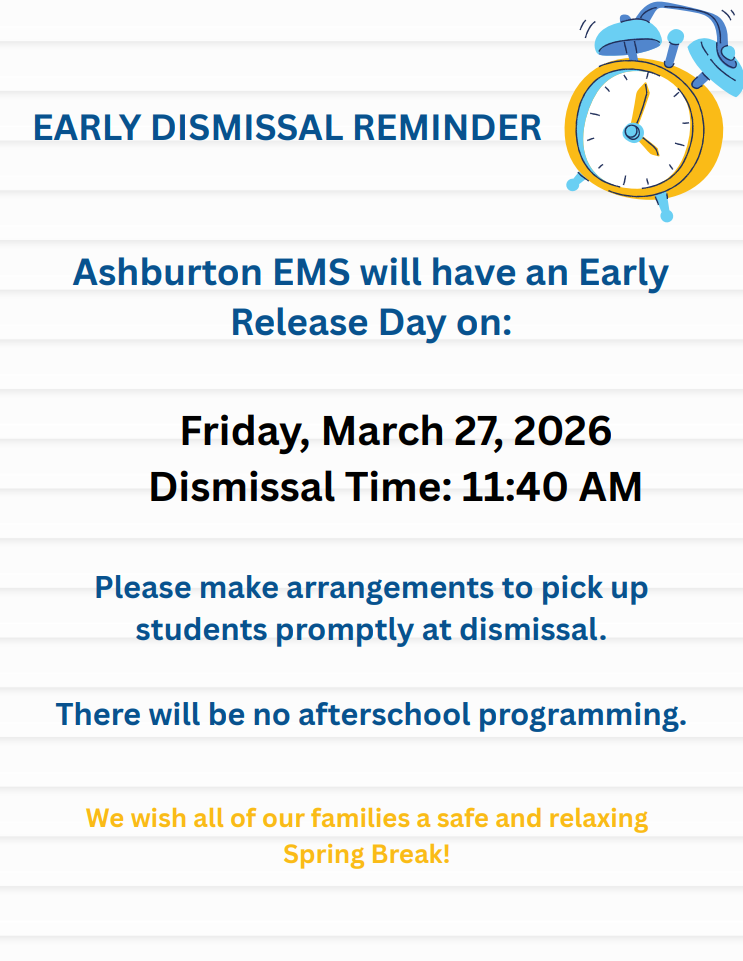 EARLY DISMISSAL REMINDER

Ashburton EMS will have an Early Release Day on:

Friday, March 27, 2026
Dismissal Time: 11:40 AM

Please make arrangements to pick up students promptly at dismissal.

There will be no afterschool programming.

We wish all of our families a safe and relaxing Spring Break!